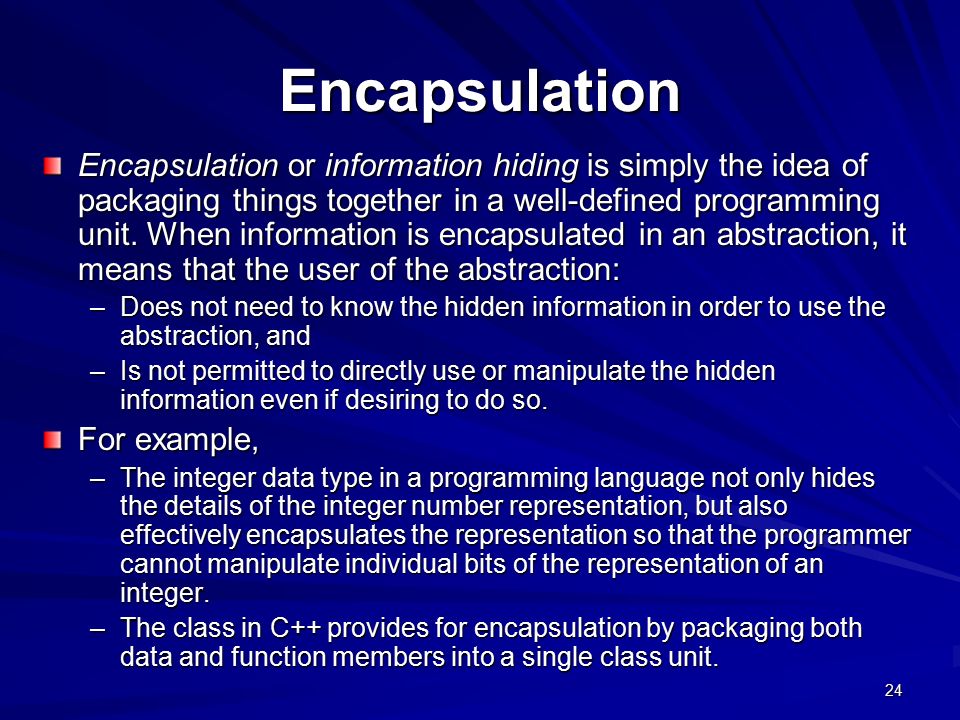 Encapsulation

Encapsulation or information hiding is simply the idea of packaging things together in a well-defined programming unit. When information is encapsulated in an abstraction, it means that the user of the abstraction:

– Does not need to know the hidden information in order to use the abstraction, and

– Is not permitted to directly use or manipulate the hidden information even if desiring to do so.

For example,

– The integer data type in a programming language not only hides the details of the integer number representation, but also effectively encapsulates the representation so that the programmer cannot manipulate individual bits of the representation of an integer.

– The class in C++ provides for encapsulation by packaging both data and function members into a single class unit.

24